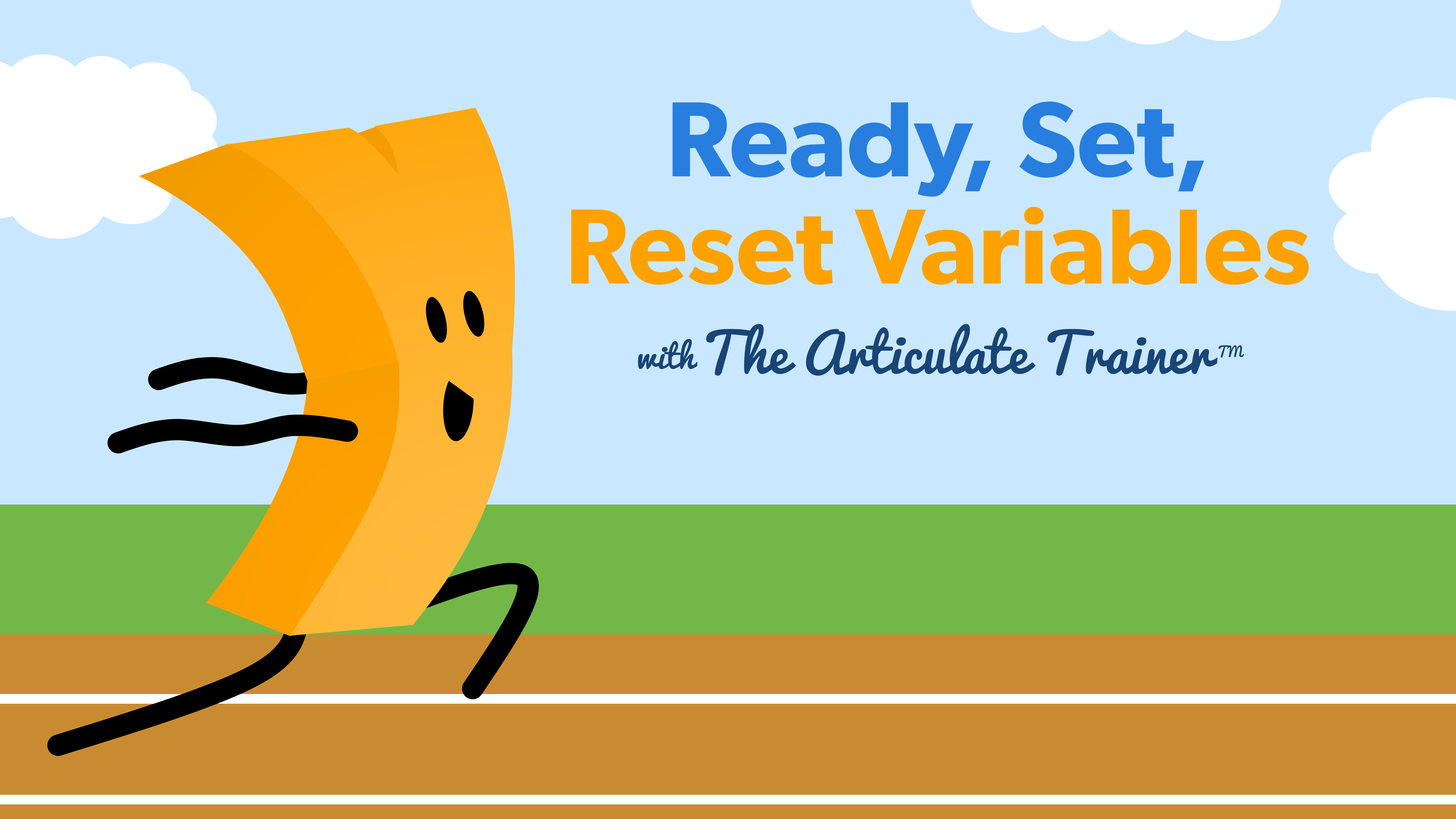 Ready, Set,
Reset Variables

with The Articulate Trainer™